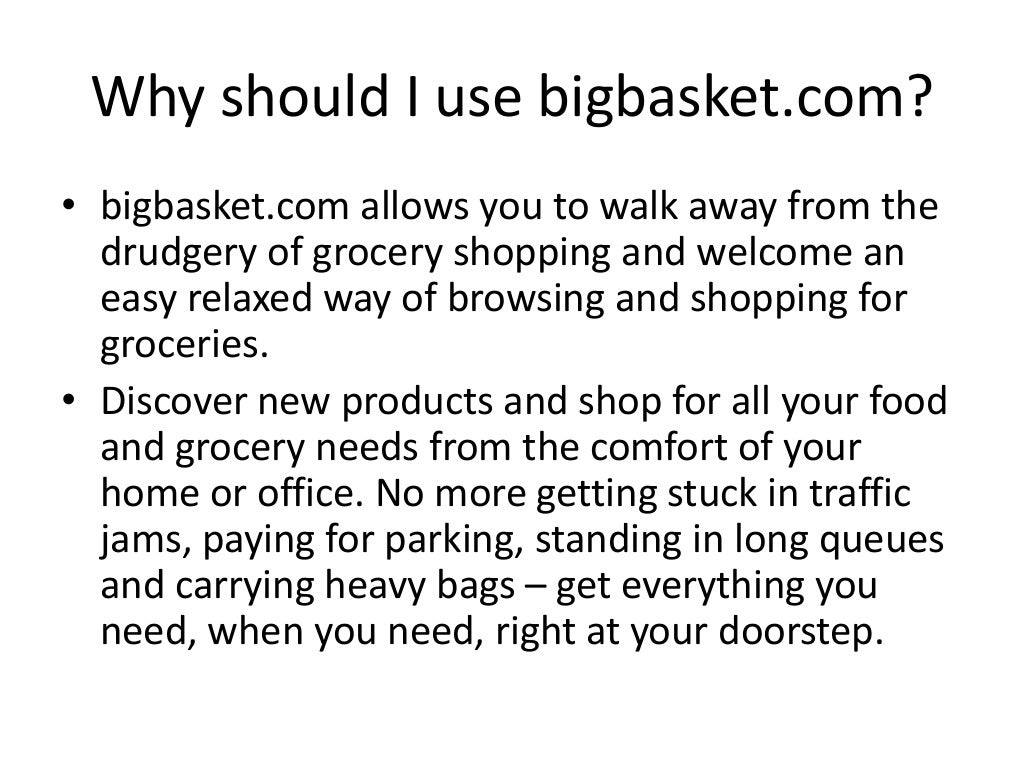 Why should I use bigbasket.com?

• bigbasket.com allows you to walk away from the drudgery of grocery shopping and welcome an easy relaxed way of browsing and shopping for groceries.

• Discover new products and shop for all your food and grocery needs from the comfort of your home or office. No more getting stuck in traffic jams, paying for parking, standing in long queues and carrying heavy bags – get everything you need, when you need, right at your doorstep.